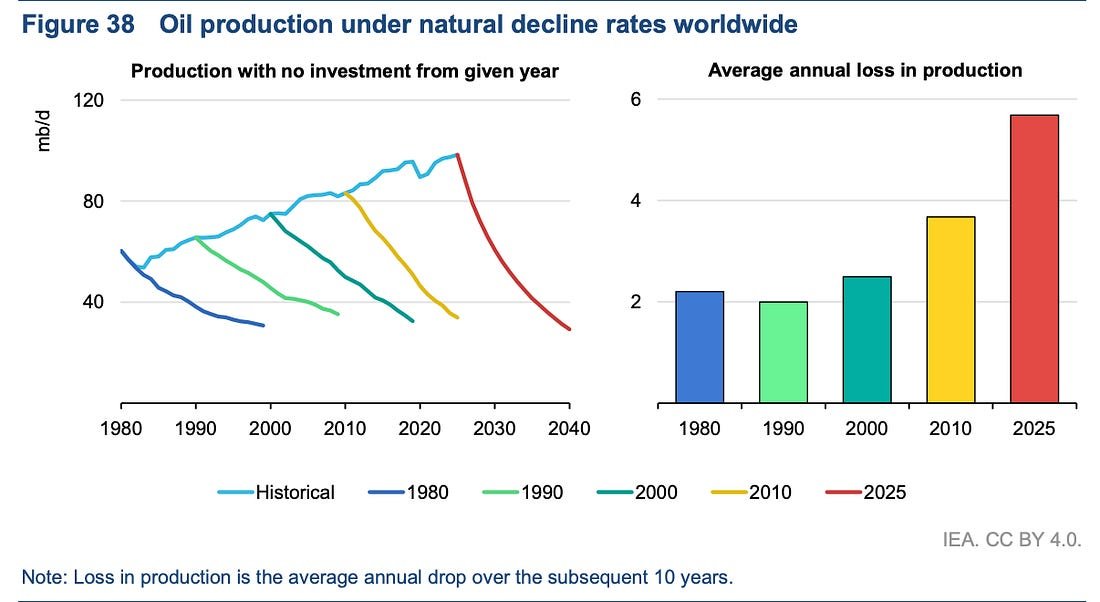 Figure 38 Oil production under natural decline rates worldwide

Production with no investment from given year

mb/d

120
80
40

1980 1990 2000 2010 2020 2030 2040

Average annual loss in production

6
4
2

1980 1990 2000 2010 2025

Historical 1980 1990 2000 2010 2025

IEA. CC BY 4.0.

Note: Loss in production is the average annual drop over the subsequent 10 years.